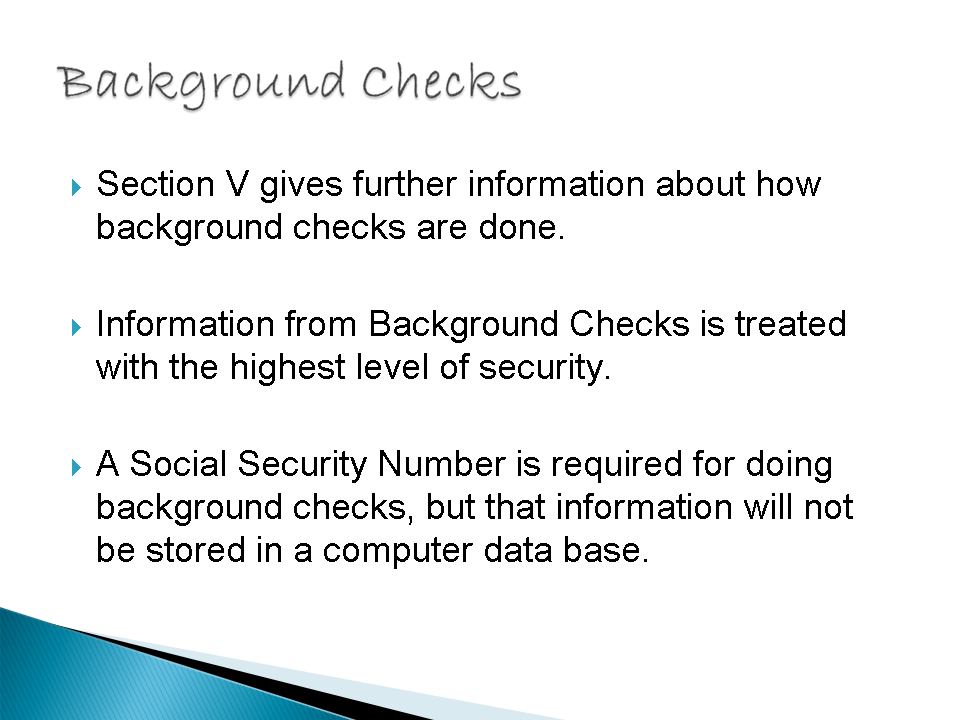 Background Checks

Section V gives further information about how background checks are done.

Information from Background Checks is treated with the highest level of security.

A Social Security Number is required for doing background checks, but that information will not be stored in a computer data base.